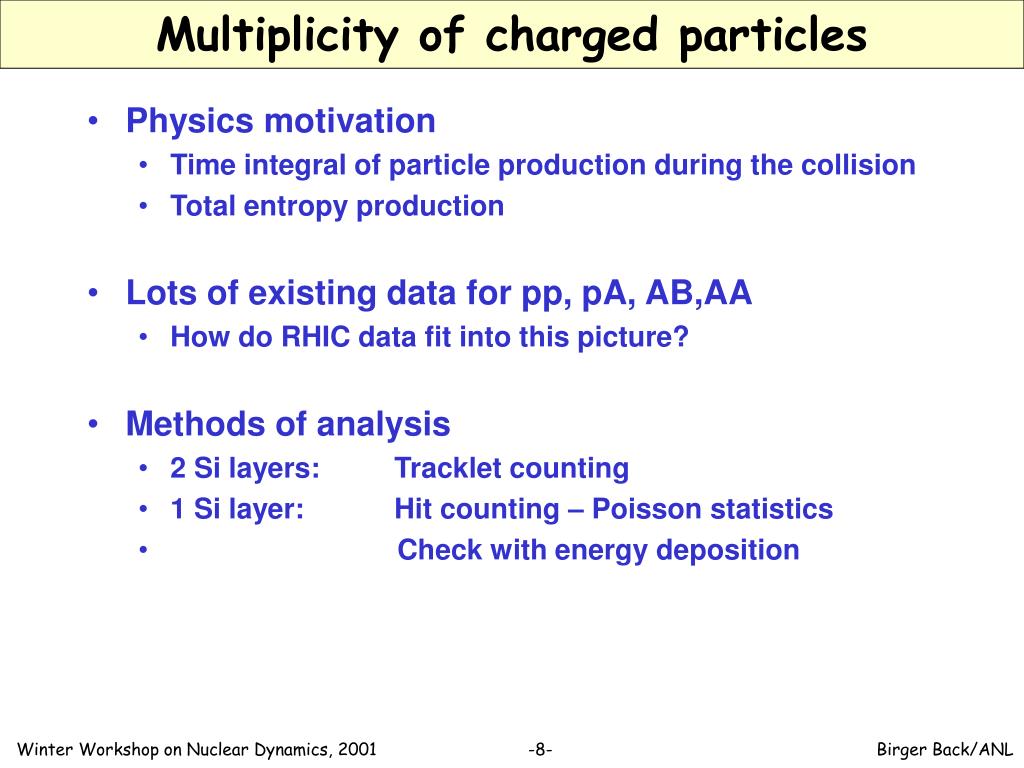 Multiplicity of charged particles

• Physics motivation
  • Time integral of particle production during the collision
  • Total entropy production

• Lots of existing data for pp, pA, AB,AA
  • How do RHIC data fit into this picture?

• Methods of analysis
  • 2 Si layers: Tracklet counting
  • 1 Si layer: Hit counting – Poisson statistics
  • Check with energy deposition

Winter Workshop on Nuclear Dynamics, 2001 -8- Birger Back/ANL